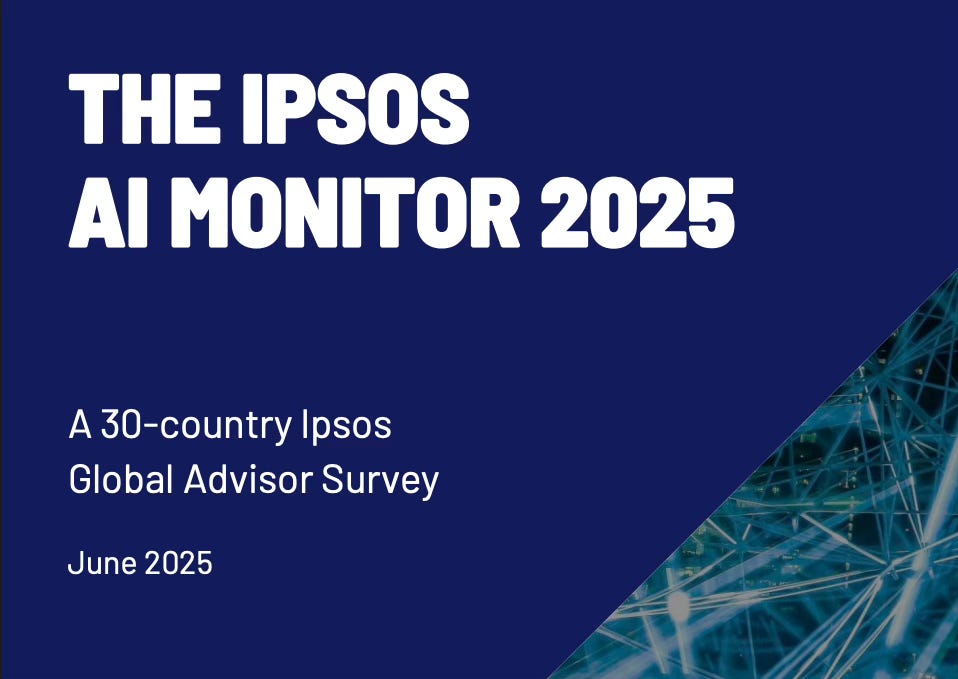 THE IPSOS
AI MONITOR 2025

A 30-country Ipsos
Global Advisor Survey

June 2025